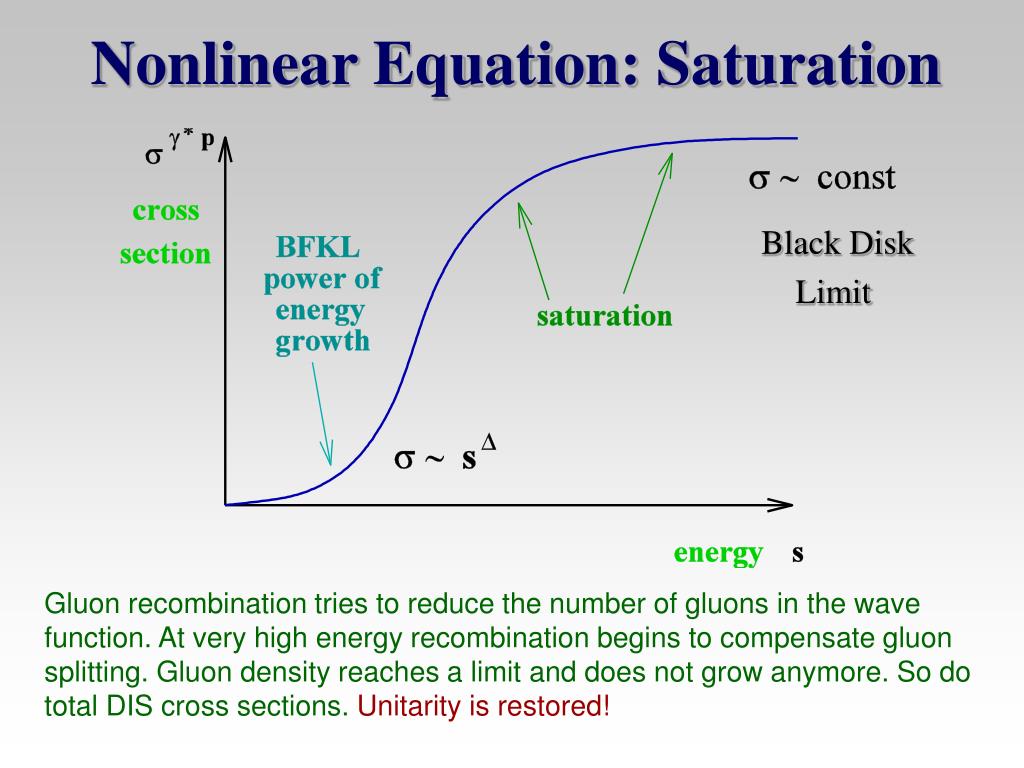 Nonlinear Equation: Saturation

$\sigma^{\gamma^* p}$

cross section

BFKL power of energy growth

saturation

$\sigma \sim$ const

Black Disk Limit

$\sigma \sim s^{\Delta}$

energy s

Gluon recombination tries to reduce the number of gluons in the wave function. At very high energy recombination begins to compensate gluon splitting. Gluon density reaches a limit and does not grow anymore. So do total DIS cross sections. Unitarity is restored!